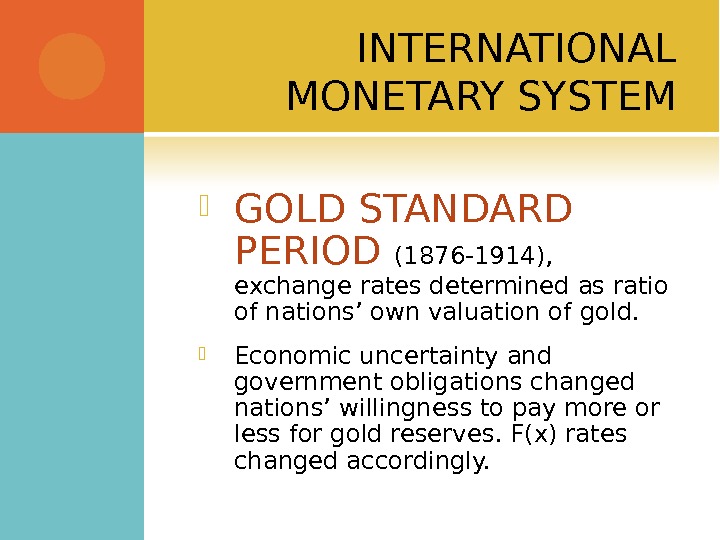 INTERNATIONAL MONETARY SYSTEM

GOLD STANDARD PERIOD (1876-1914), exchange rates determined as ratio of nations’ own valuation of gold.

Economic uncertainty and government obligations changed nations’ willingness to pay more or less for gold reserves. F(x) rates changed accordingly.